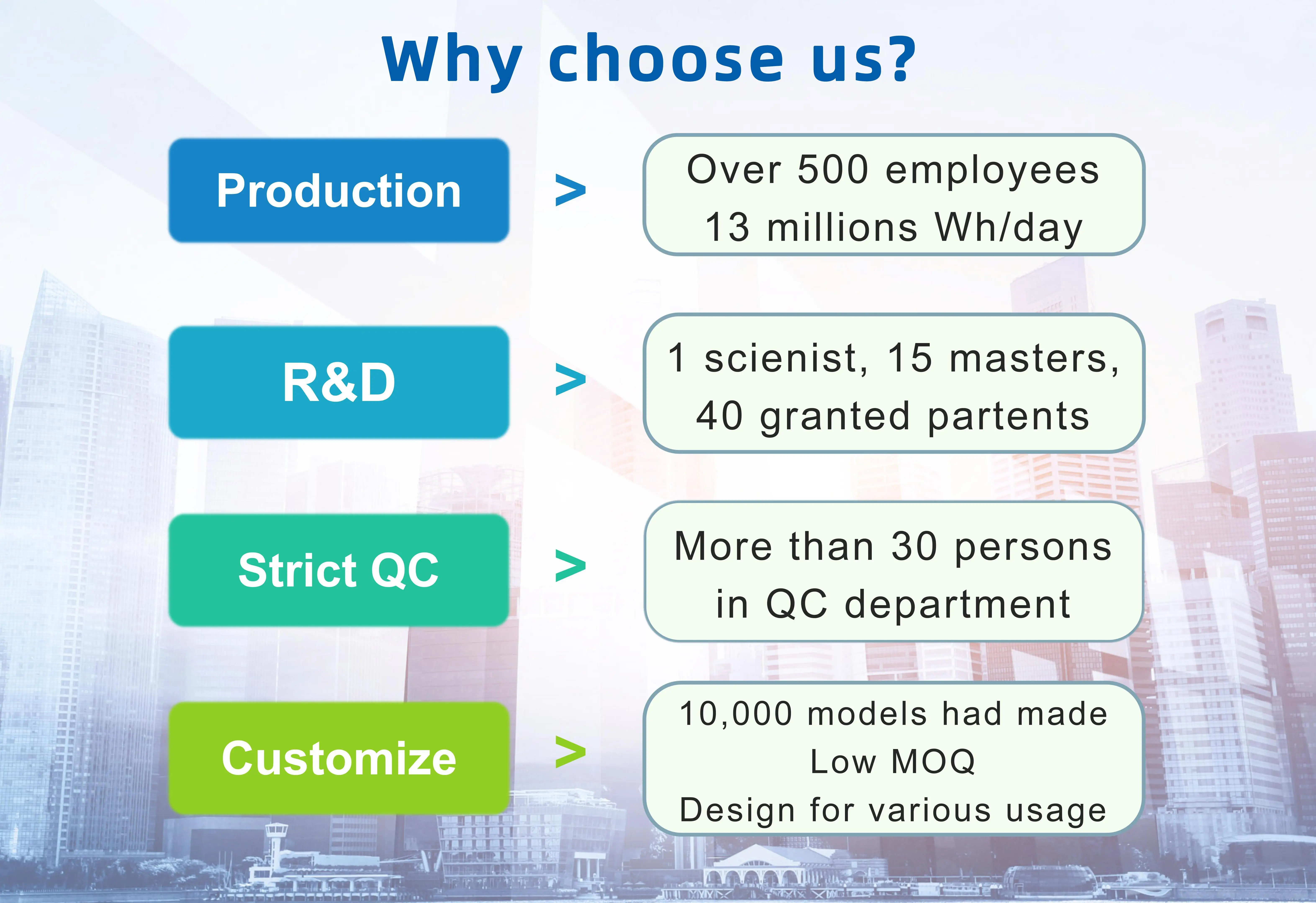 Why choose us?

Production >

Over 500 employees
13 millions Wh/day

R&D >

1 scienist, 15 masters,
40 granted partents

Strict QC >

More than 30 persons
in QC department

Customize >

10,000 models had made
Low MOQ
Design for various usage